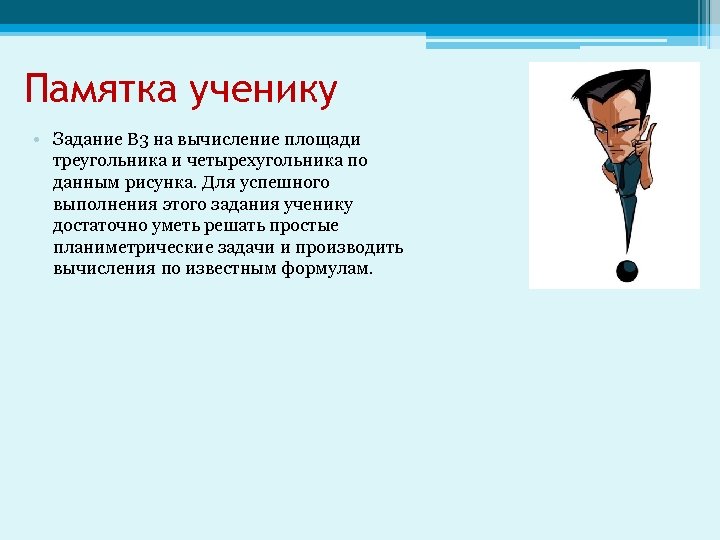 Памятка ученику

• Задание В3 на вычисление площади треугольника и четырехугольника по данным рисунка. Для успешного выполнения этого задания ученику достаточно уметь решать простые планиметрические задачи и производить вычисления по известным формулам.